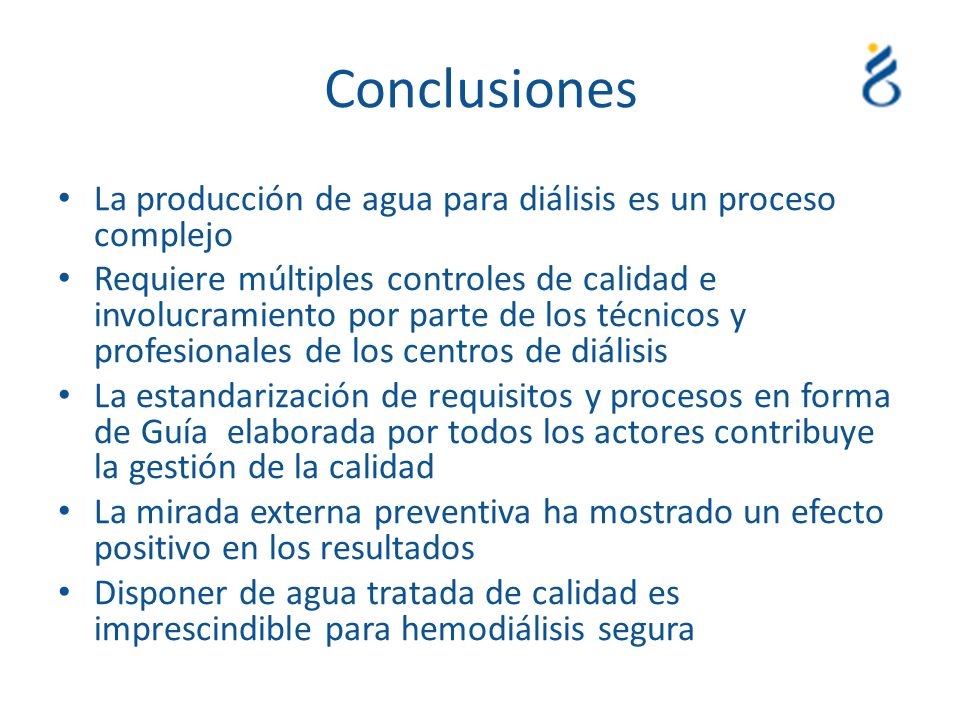 Conclusiones

• La producción de agua para diálisis es un proceso complejo
• Requiere múltiples controles de calidad e involucramiento por parte de los técnicos y profesionales de los centros de diálisis
• La estandarización de requisitos y procesos en forma de Guía  elaborada por todos los actores contribuye la gestión de la calidad
• La mirada externa preventiva ha mostrado un efecto positivo en los resultados
• Disponer de agua tratada de calidad es imprescindible para hemodiálisis segura